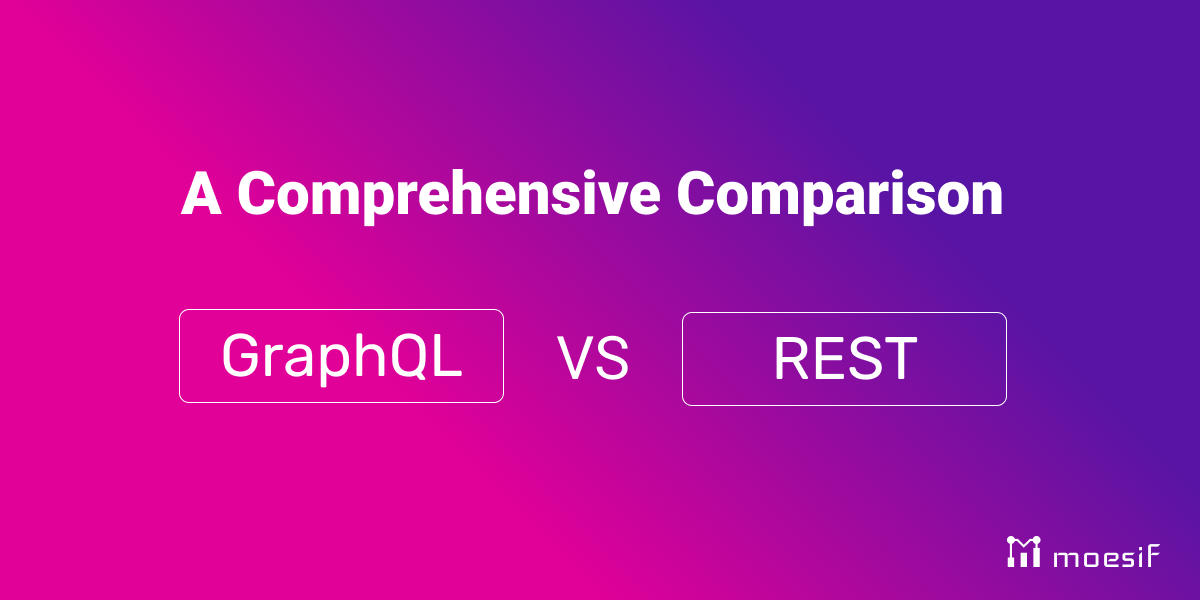 A Comprehensive Comparison

GraphQL VS REST

moesif